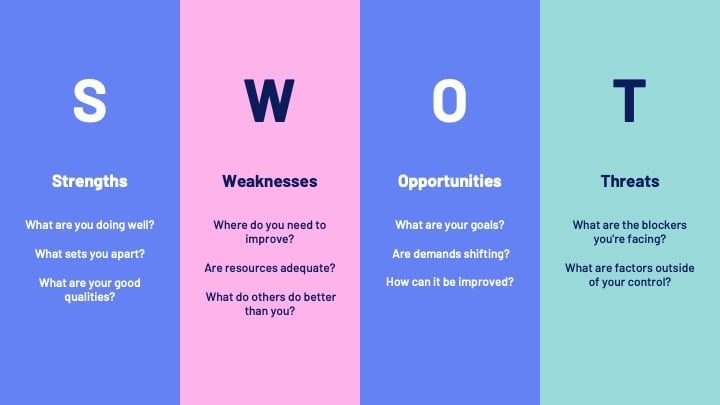 S

Strengths

What are you doing well?

What sets you apart?

What are your good qualities?

W

Weaknesses

Where do you need to improve?

Are resources adequate?

What do others do better than you?

O

Opportunities

What are your goals?

Are demands shifting?

How can it be improved?

T

Threats

What are the blockers you're facing?

What are factors outside of your control?